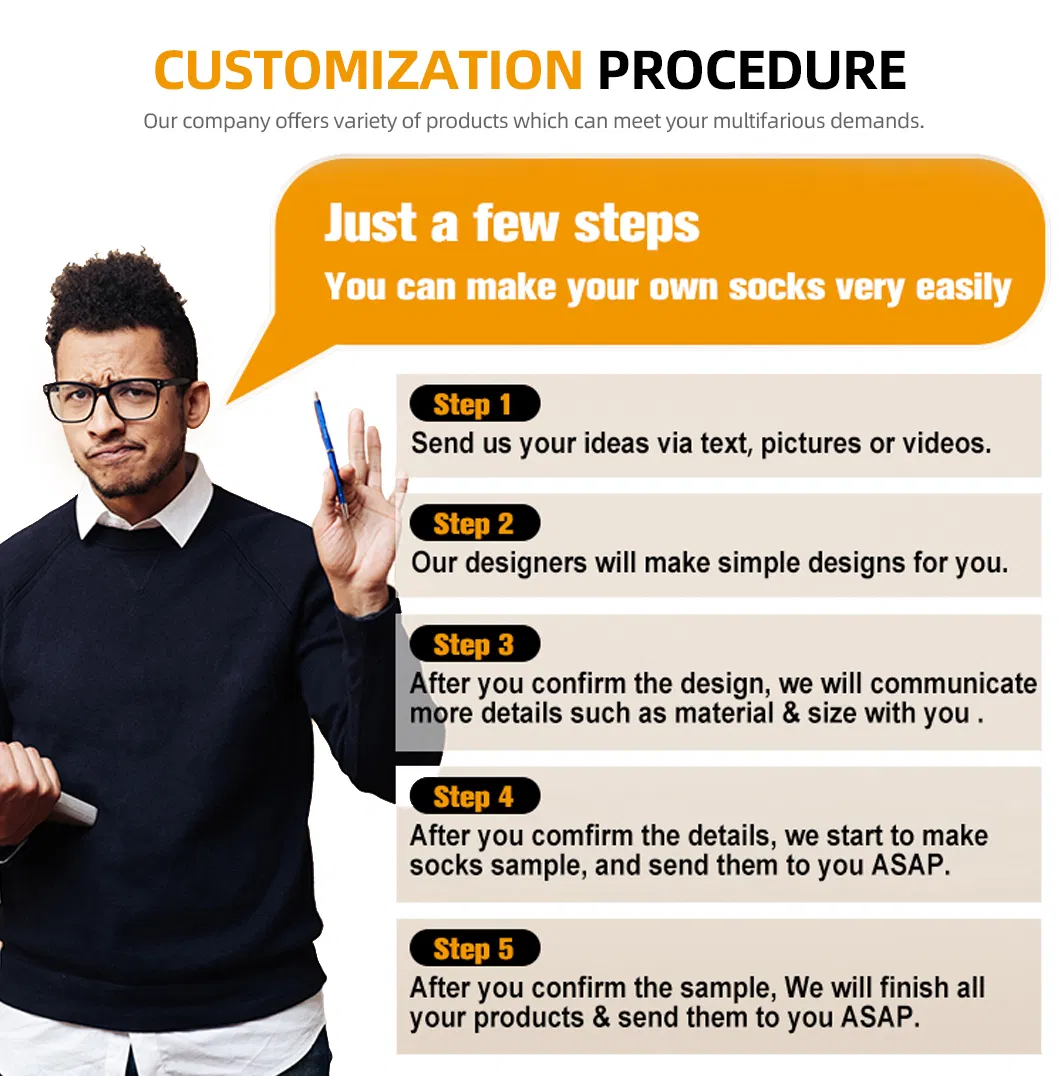 CUSTOMIZATION PROCEDURE

Our company offers variety of products which can meet your multifarious demands.

Just a few steps
You can make your own socks very easily

Step 1
Send us your ideas via text, pictures or videos.

Step 2
Our designers will make simple designs for you.

Step 3
After you confirm the design, we will communicate more details such as material & size with you .

Step 4
After you comfirm the details, we start to make socks sample, and send them to you ASAP.

Step 5
After you confirm the sample, We will finish all your products & send them to you ASAP.